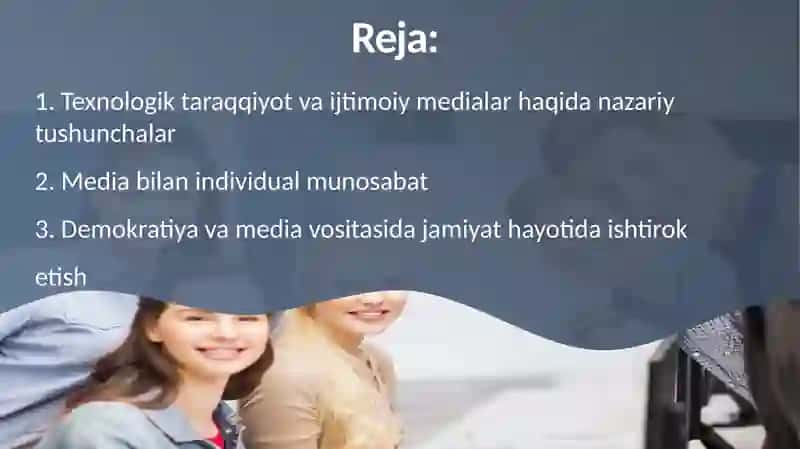 Reja:

1. Texnologik taraqqiyot va ijtimoiy medialar haqida nazariy tushunchalar

2. Media bilan individual munosabat

3. Demokratiya va media vositasida jamiyat hayotida ishtirok etish